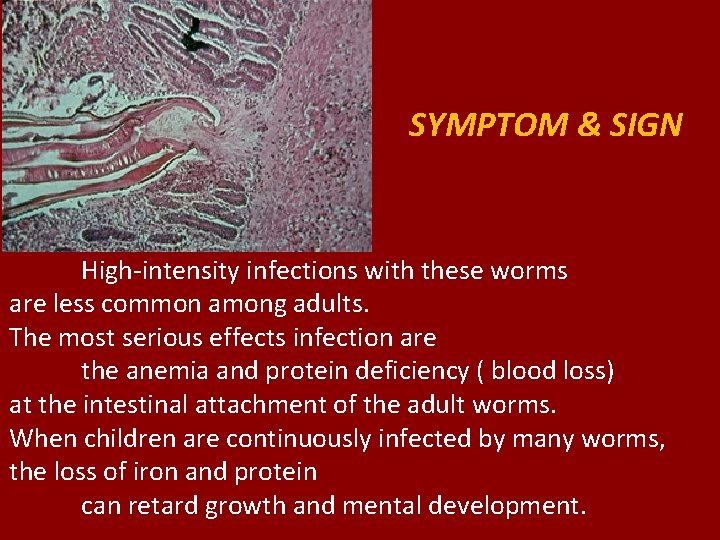 SYMPTOM & SIGN

High-intensity infections with these worms are less common among adults.
The most serious effects infection are
the anemia and protein deficiency ( blood loss) at the intestinal attachment of the adult worms.
When children are continuously infected by many worms, the loss of iron and protein
can retard growth and mental development.